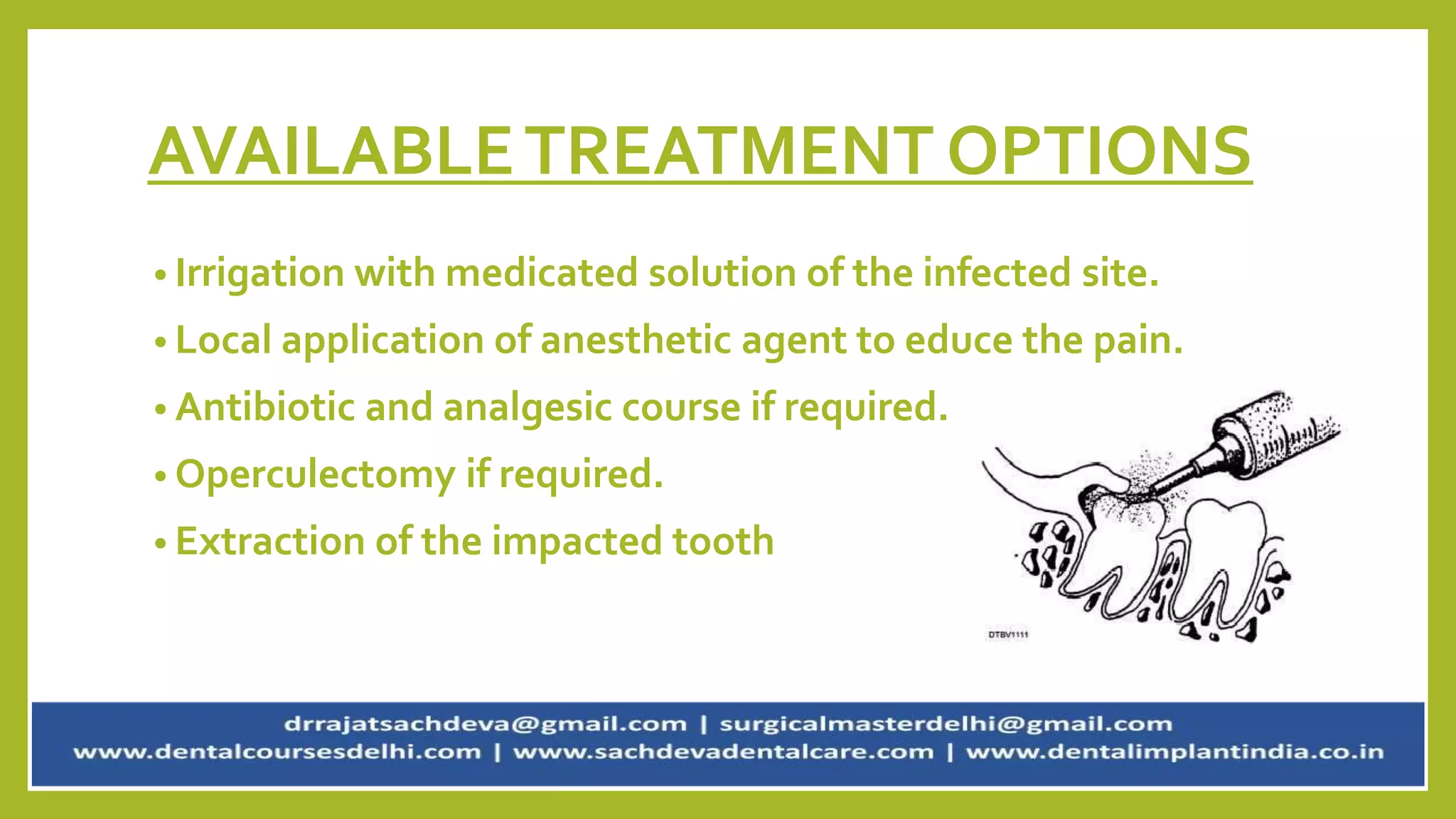 AVAILABLE TREATMENT OPTIONS

• Irrigation with medicated solution of the infected site.
• Local application of anesthetic agent to educe the pain.
• Antibiotic and analgesic course if required.
• Operculectomy if required.
• Extraction of the impacted tooth

DTBV1111

drrajatsachdeva@gmail.com | surgicalmasterdelhi@gmail.com
www.dentalcoursesdelhi.com | www.sachdevadentalcare.com | www.dentalimplantindia.co.in